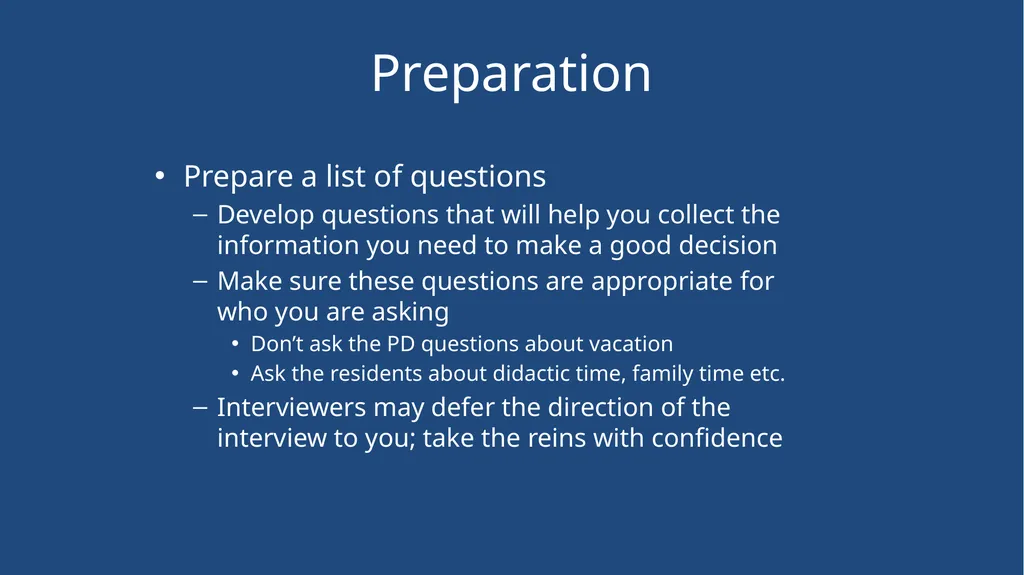 Preparation

• Prepare a list of questions
– Develop questions that will help you collect the information you need to make a good decision
– Make sure these questions are appropriate for who you are asking
• Don’t ask the PD questions about vacation
• Ask the residents about didactic time, family time etc.
– Interviewers may defer the direction of the interview to you; take the reins with confidence